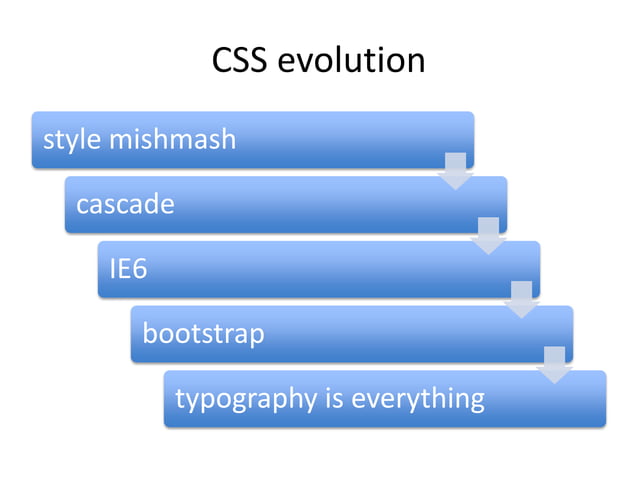 CSS evolution

style mishmash

cascade

IE6

bootstrap

typography is everything